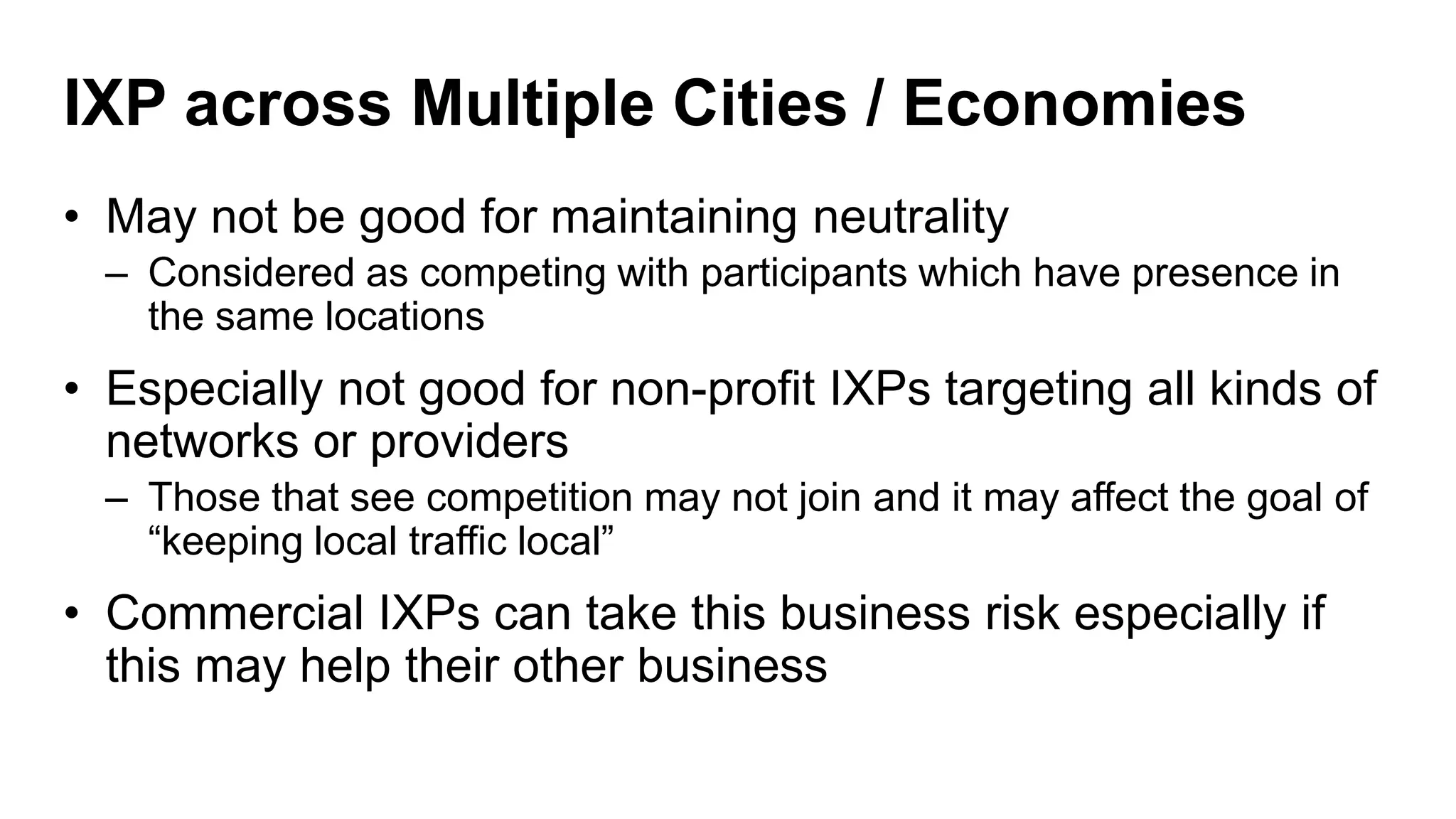 IXP across Multiple Cities / Economies

• May not be good for maintaining neutrality
  – Considered as competing with participants which have presence in the same locations

• Especially not good for non-profit IXPs targeting all kinds of networks or providers
  – Those that see competition may not join and it may affect the goal of “keeping local traffic local”

• Commercial IXPs can take this business risk especially if this may help their other business